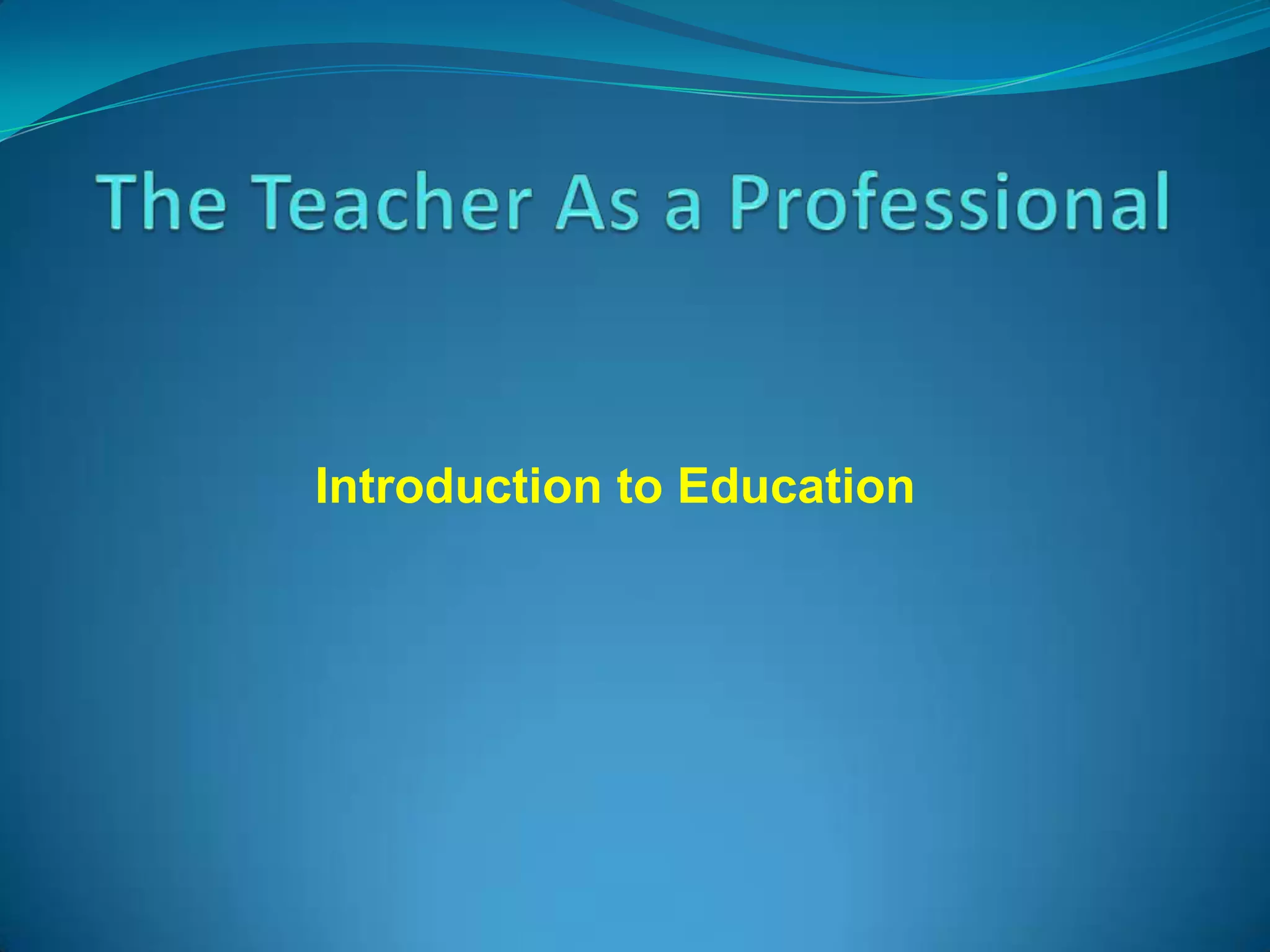 The Teacher As a Professional

Introduction to Education